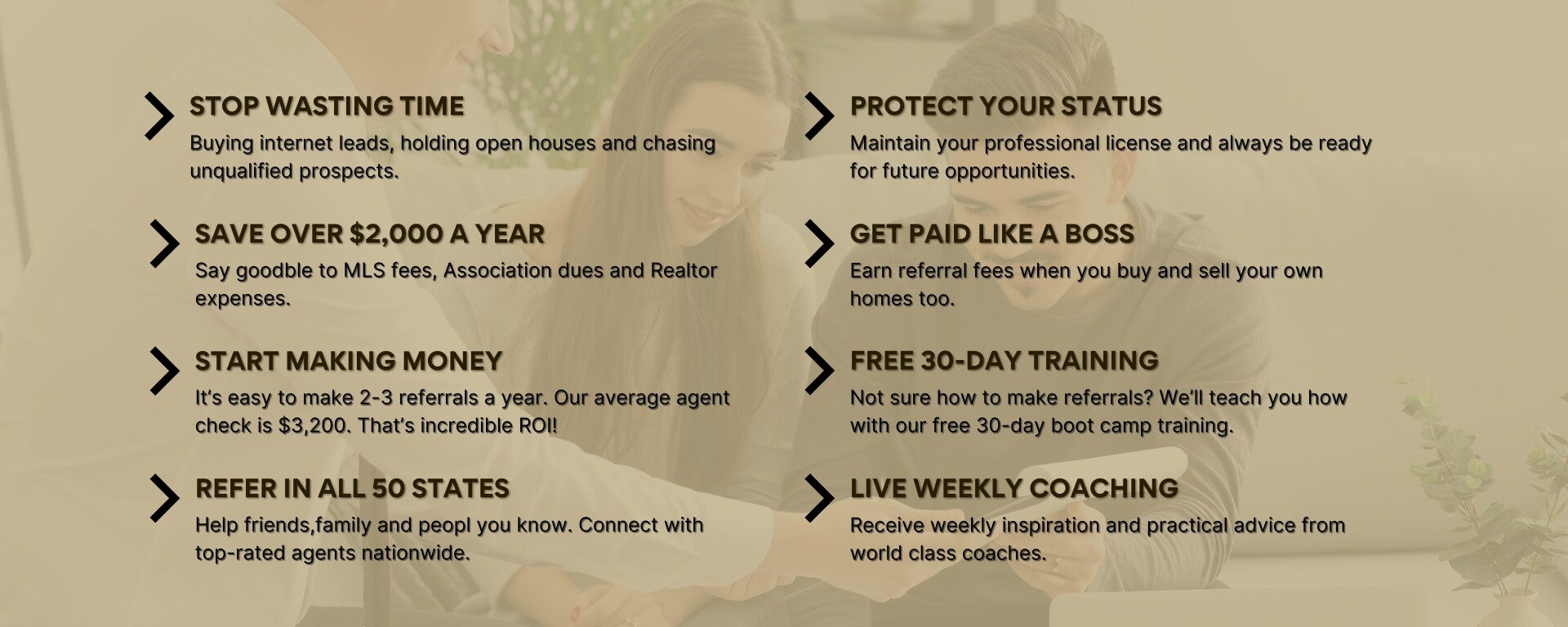 STOP WASTING TIME
Buying internet leads, holding open houses and chasing unqualified prospects.

SAVE OVER $2,000 A YEAR
Say goodble to MLS fees, Association dues and Realtor expenses.

START MAKING MONEY
It's easy to make 2-3 referrals a year. Our average agent check is $3,200. That's incredible ROI!

REFER IN ALL 50 STATES
Help friends,family and peopl you know. Connect with top-rated agents nationwide.

PROTECT YOUR STATUS
Maintain your professional license and always be ready for future opportunities.

GET PAID LIKE A BOSS
Earn referral fees when you buy and sell your own homes too.

FREE 30-DAY TRAINING
Not sure how to make referrals? We'll teach you how with our free 30-day boot camp training.

LIVE WEEKLY COACHING
Receive weekly inspiration and practical advice from world class coaches.